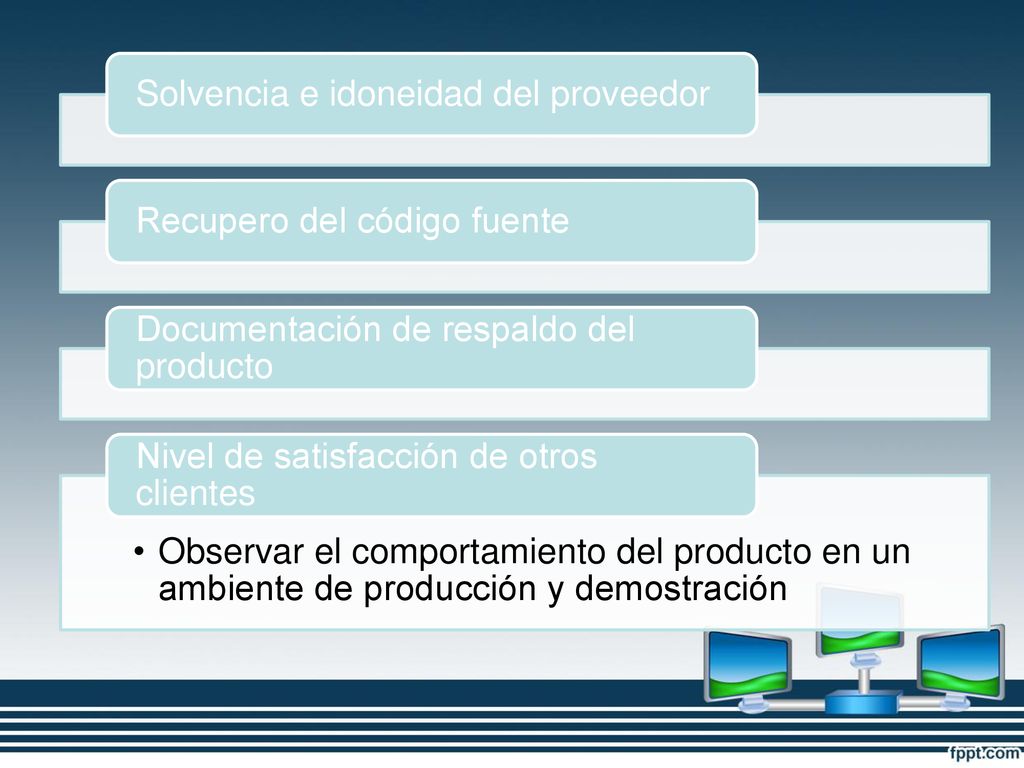 Solvencia e idoneidad del proveedor

Recupero del código fuente

Documentación de respaldo del producto

Nivel de satisfacción de otros clientes

• Observar el comportamiento del producto en un ambiente de producción y demostración

fppt.com